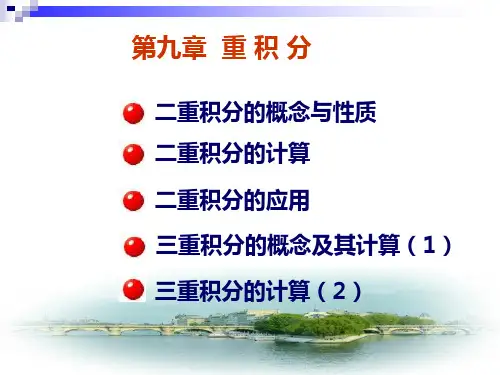 第九章 重 积 分

二重积分的概念与性质

二重积分的计算

二重积分的应用

三重积分的概念及其计算（1）

三重积分的计算（2）